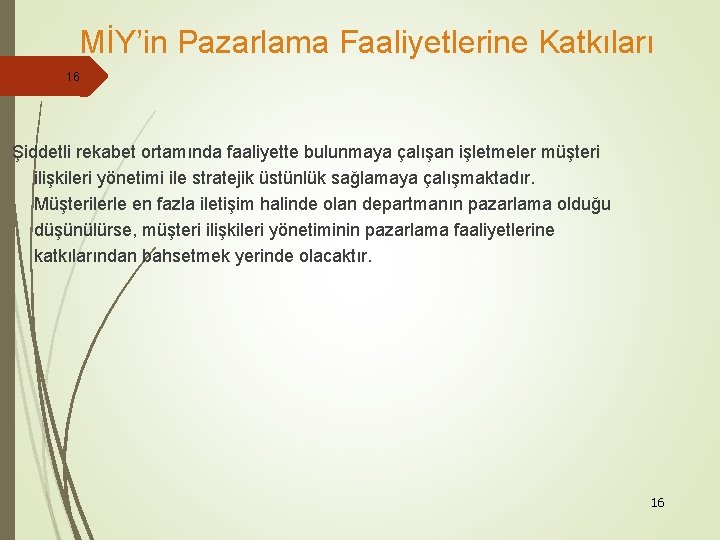 MİY'in Pazarlama Faaliyetlerine Katkıları

16

Şiddetli rekabet ortamında faaliyette bulunmaya çalışan işletmeler müşteri ilişkileri yönetimi ile stratejik üstünlük sağlamaya çalışmaktadır. Müşterilerle en fazla iletişim halinde olan departmanın pazarlama olduğu düşünülürse, müşteri ilişkileri yönetiminin pazarlama faaliyetlerine katkılarından bahsetmek yerinde olacaktır.

16